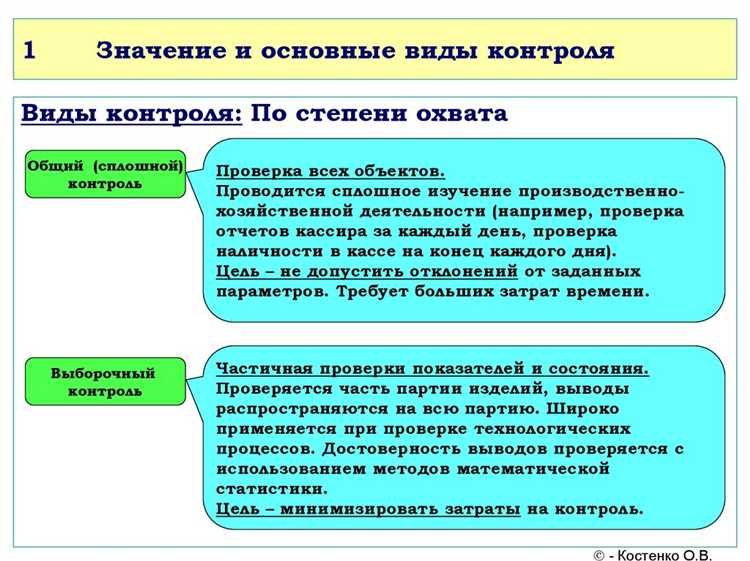 1 Значение и основные виды контроля

Виды контроля: По степени охвата

Общий (сплошной) контроль

Проверка всех объектов.
Проводится сплошное изучение производственно-хозяйственной деятельности (например, проверка отчетов кассира за каждый день, проверка наличности в кассе на конец каждого дня).
Цель – не допустить отклонений от заданных параметров. Требует больших затрат времени.

Выборочный контроль

Частичная проверки показателей и состояния.
Проверяется часть партии изделий, выводы распространяются на всю партию. Широко применяется при проверке технологических процессов. Достоверность выводов проверяется с использованием методов математической статистики.
Цель – минимизировать затраты на контроль.

© - Костенко О.В.